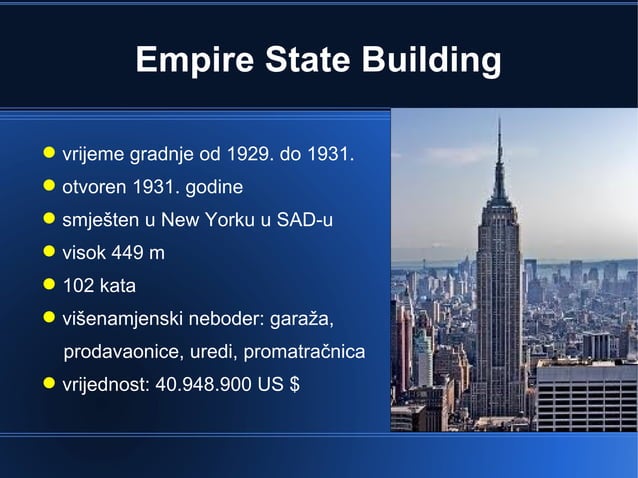 Empire State Building

- vrijeme gradnje od 1929. do 1931.
- otvoren 1931. godine
- smješten u New Yorku u SAD-u
- visok 449 m
- 102 kata
- višenamjenski neboder: garaža, prodavaonice, uredi, promatračnica
- vrijednost: 40.948.900 US $